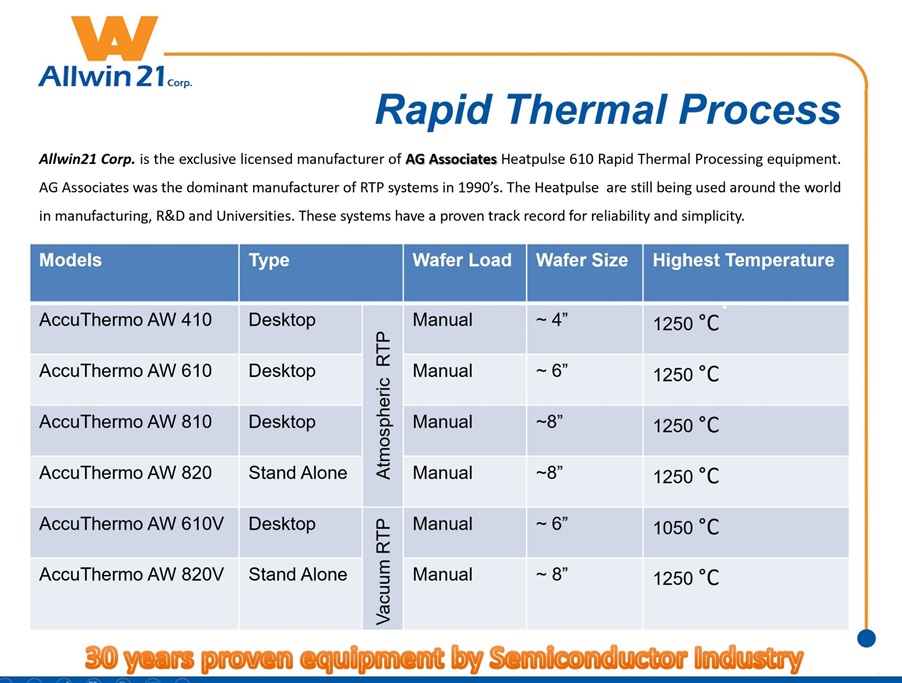 Allwin 21 Corp.

Rapid Thermal Process

Allwin21 Corp. is the exclusive licensed manufacturer of AG Associates Heatpulse 610 Rapid Thermal Processing equipment. AG Associates was the dominant manufacturer of RTP systems in 1990's. The Heatpulse are still being used around the world in manufacturing, R&D and Universities. These systems have a proven track record for reliability and simplicity.

| Models | Type | | Wafer Load | Wafer Size | Highest Temperature |
|---|---|---|---|---|---|
| AccuThermo AW 410 | Desktop | Atmospheric RTP | Manual | ~ 4" | 1250 °C |
| AccuThermo AW 610 | Desktop | Atmospheric RTP | Manual | ~ 6" | 1250 °C |
| AccuThermo AW 810 | Desktop | Atmospheric RTP | Manual | ~8" | 1250 °C |
| AccuThermo AW 820 | Stand Alone | Atmospheric RTP | Manual | ~8" | 1250 °C |
| AccuThermo AW 610V | Desktop | Vacuum RTP | Manual | ~ 6" | 1050 °C |
| AccuThermo AW 820V | Stand Alone | Vacuum RTP | Manual | ~ 8" | 1250 °C |

30 years proven equipment by Semiconductor Industry